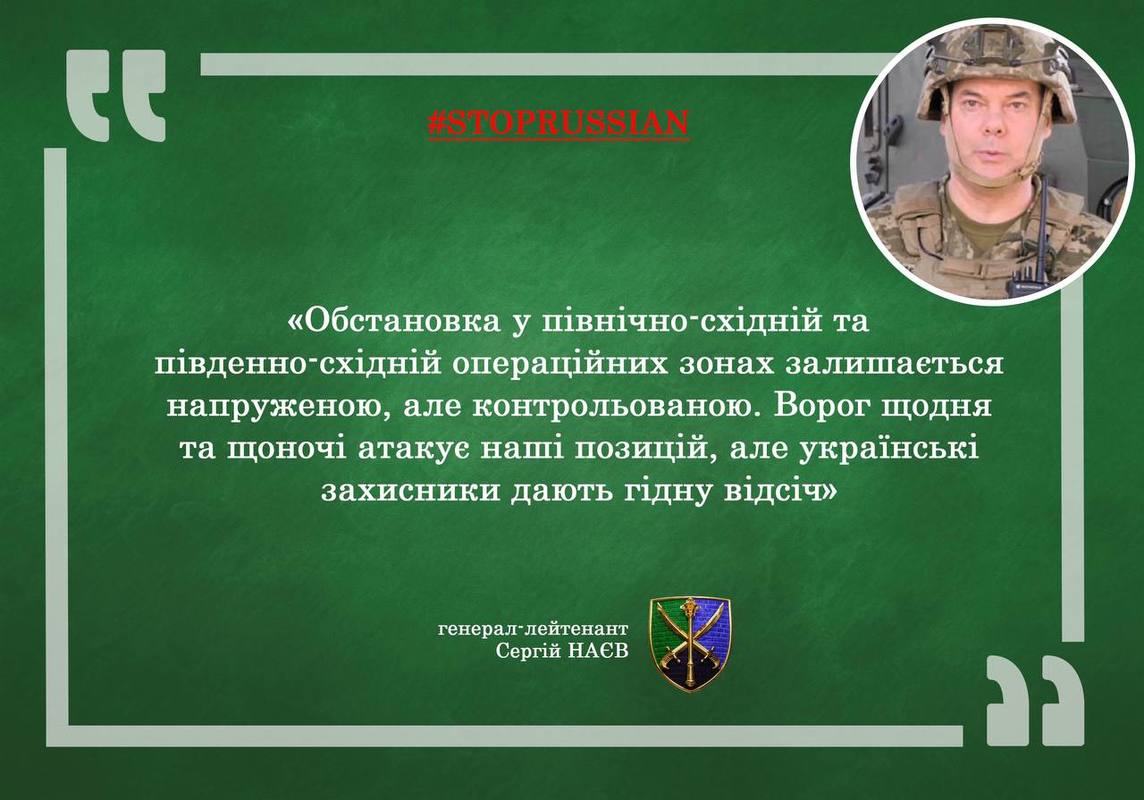 #STOPRUSSIAN

«Обстановка у північно-східній та південно-східній операційних зонах залишається напруженою, але контрольованою. Ворог щодня та щоночі атакує наші позицій, але українські захисники дають гідну відсіч»

генерал-лейтенант
Сергій НАЄВ